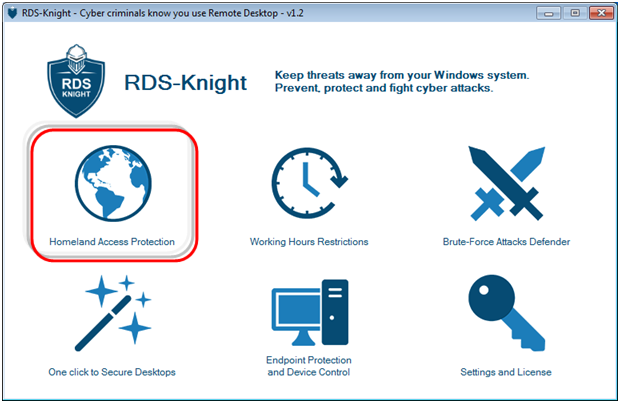 RDS-Knight - Cyber criminals know you use Remote Desktop - v1.2

RDS KNIGHT

RDS-Knight

Keep threats away from your Windows system.
Prevent, protect and fight cyber attacks.

Homeland Access Protection

Working Hours Restrictions

Brute-Force Attacks Defender

One click to Secure Desktops

Endpoint Protection and Device Control

Settings and License